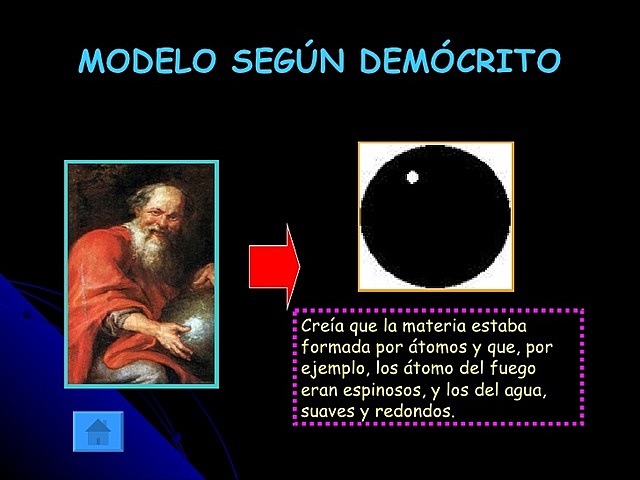 MODELO SEGÚN DEMÓCRITO

Creía que la materia estaba formada por átomos y que, por ejemplo, los átomo del fuego eran espinosos, y los del agua, suaves y redondos.